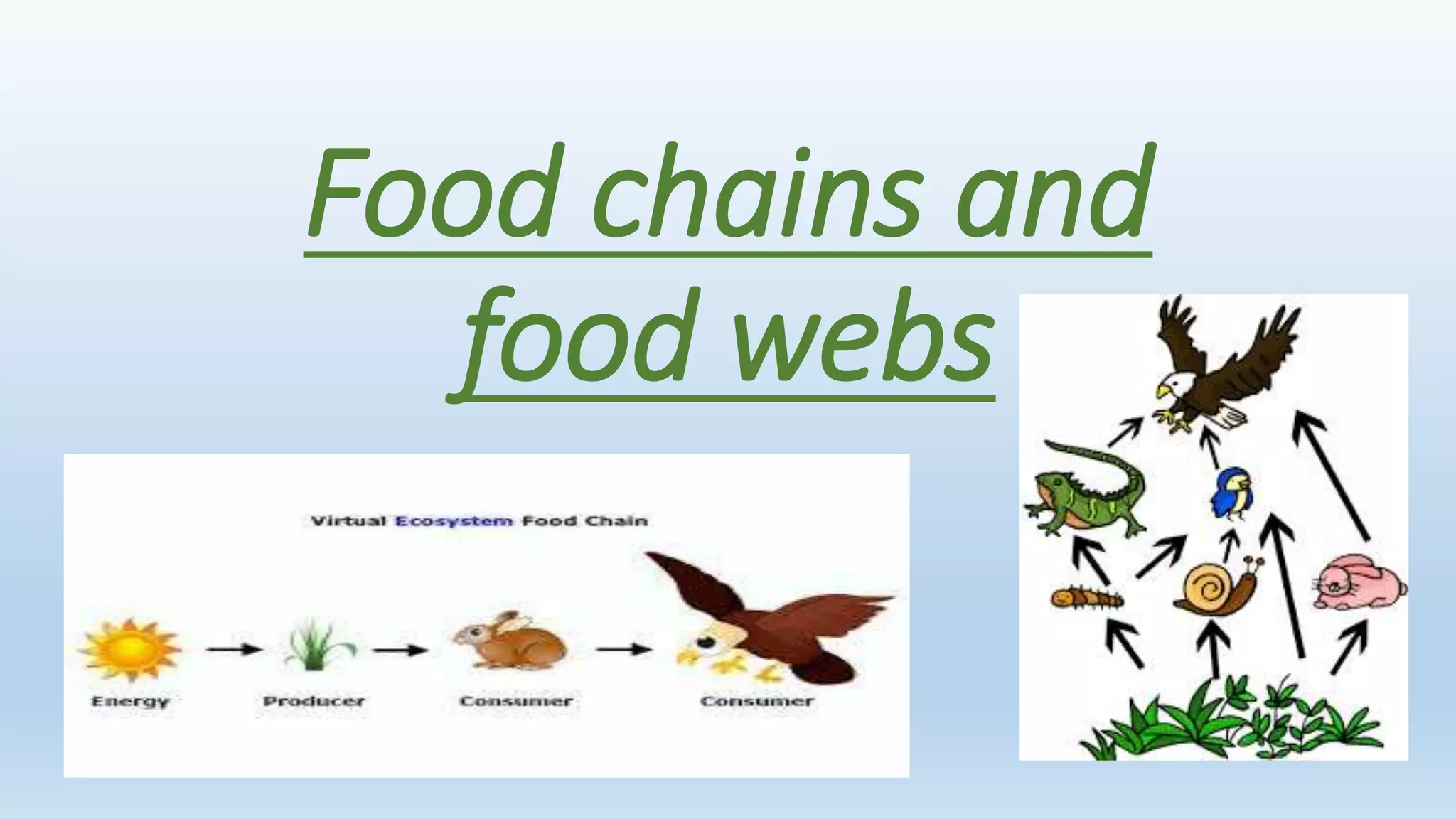 Food chains and food webs

Virtual Ecosystem Food Chain

Energy

Producer

Consumer

Consumer